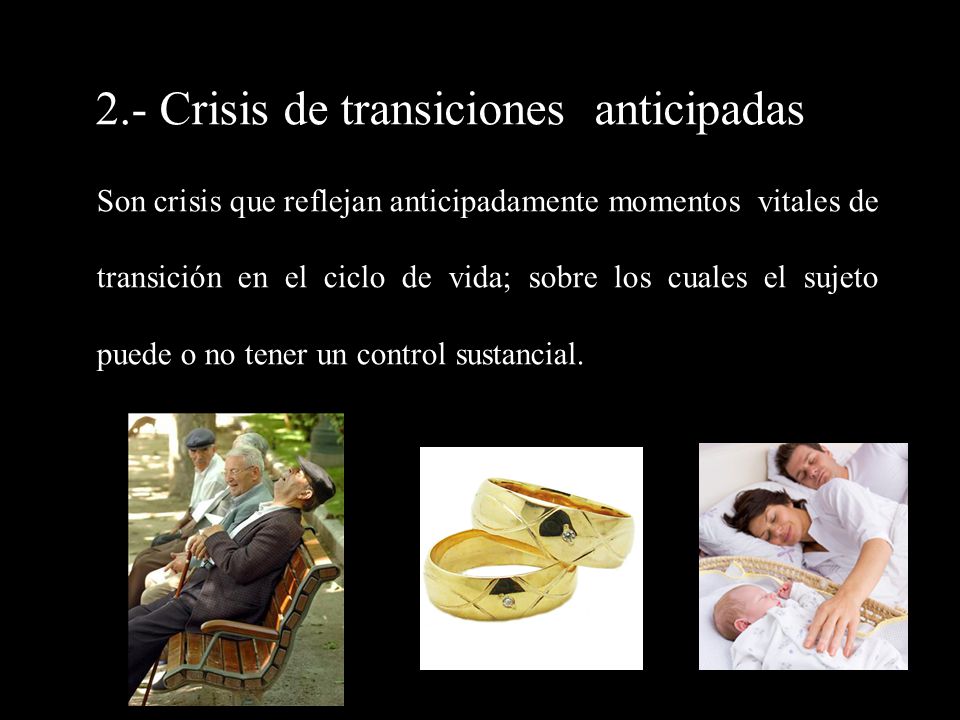 2.- Crisis de transiciones anticipadas

Son crisis que reflejan anticipadamente momentos vitales de transición en el ciclo de vida; sobre los cuales el sujeto puede o no tener un control sustancial.